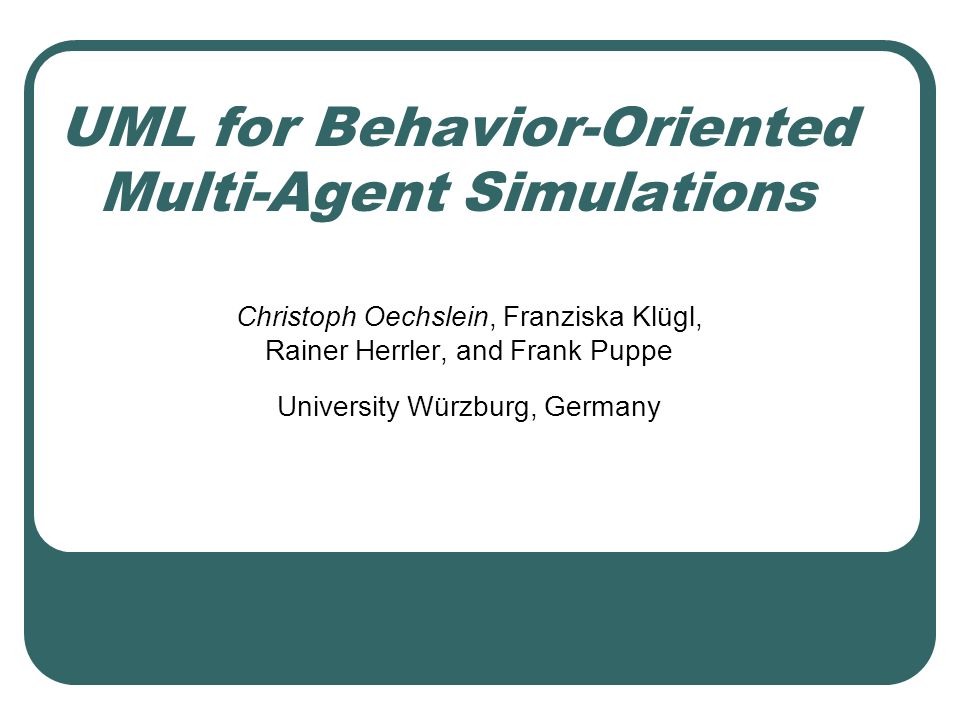 UML for Behavior-Oriented Multi-Agent Simulations

Christoph Oechslein, Franziska Klügl, Rainer Herrler, and Frank Puppe

University Würzburg, Germany